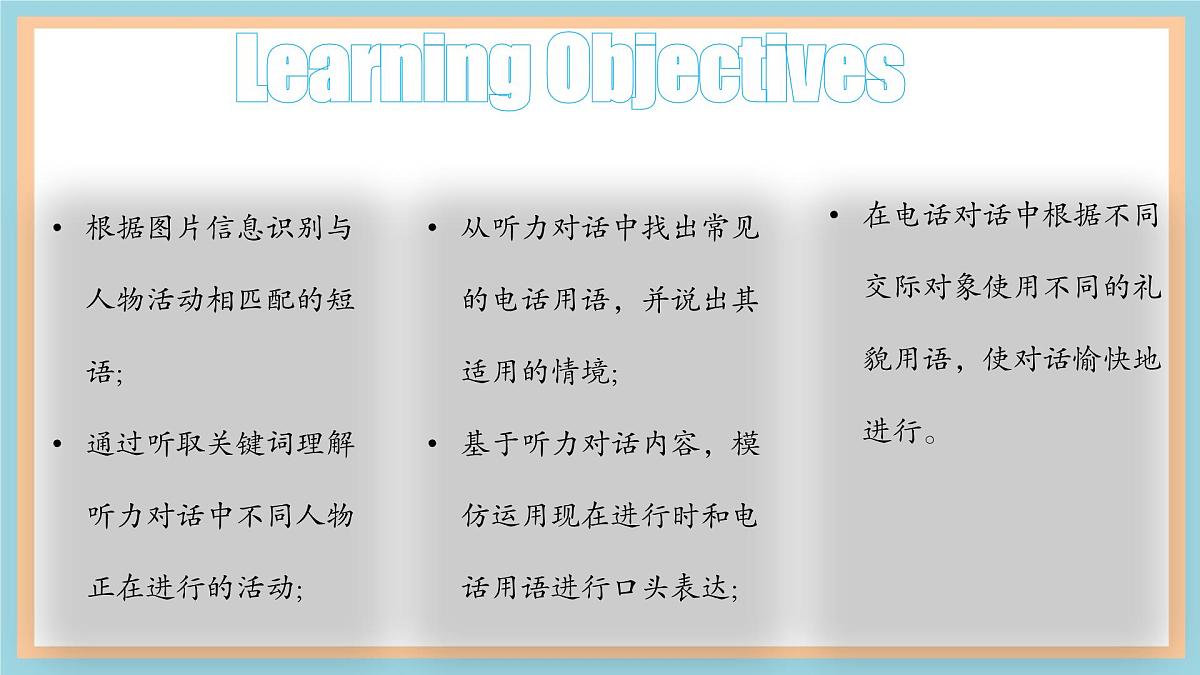 Learning Objectives

• 根据图片信息识别与人物活动相匹配的短语;
• 通过听取关键词理解听力对话中不同人物正在进行的活动;

• 从听力对话中找出常见的电话用语，并说出其适用的情境;
• 基于听力对话内容，模仿运用现在进行时和电话用语进行口头表达;

• 在电话对话中根据不同交际对象使用不同的礼貌用语，使对话愉快地进行。